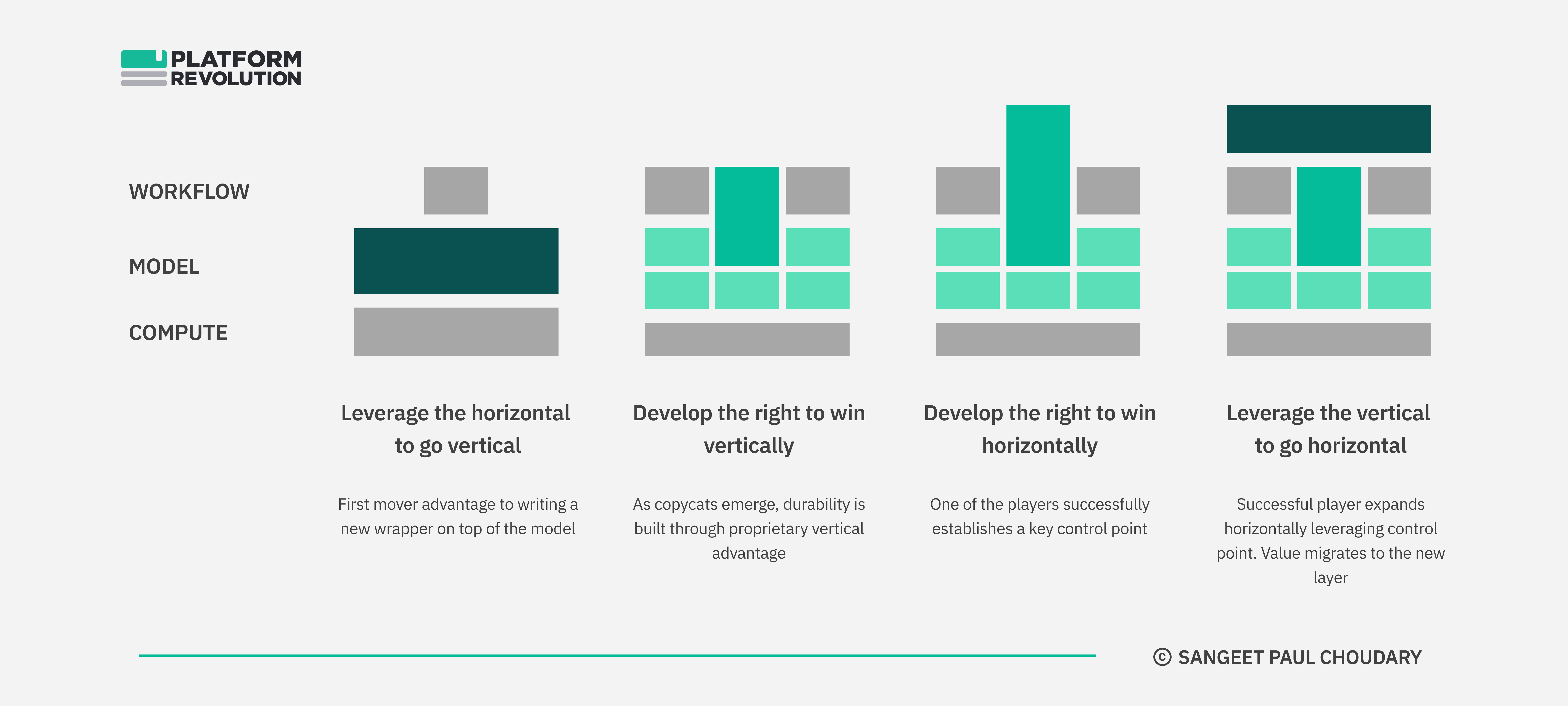 PLATFORM
REVOLUTION

WORKFLOW

MODEL

COMPUTE

Leverage the horizontal to go vertical

First mover advantage to writing a new wrapper on top of the model

Develop the right to win vertically

As copycats emerge, durability is built through proprietary vertical advantage

Develop the right to win horizontally

One of the players successfully establishes a key control point

Leverage the vertical to go horizontal

Successful player expands horizontally leveraging control point. Value migrates to the new layer

© SANGEET PAUL CHOUDARY